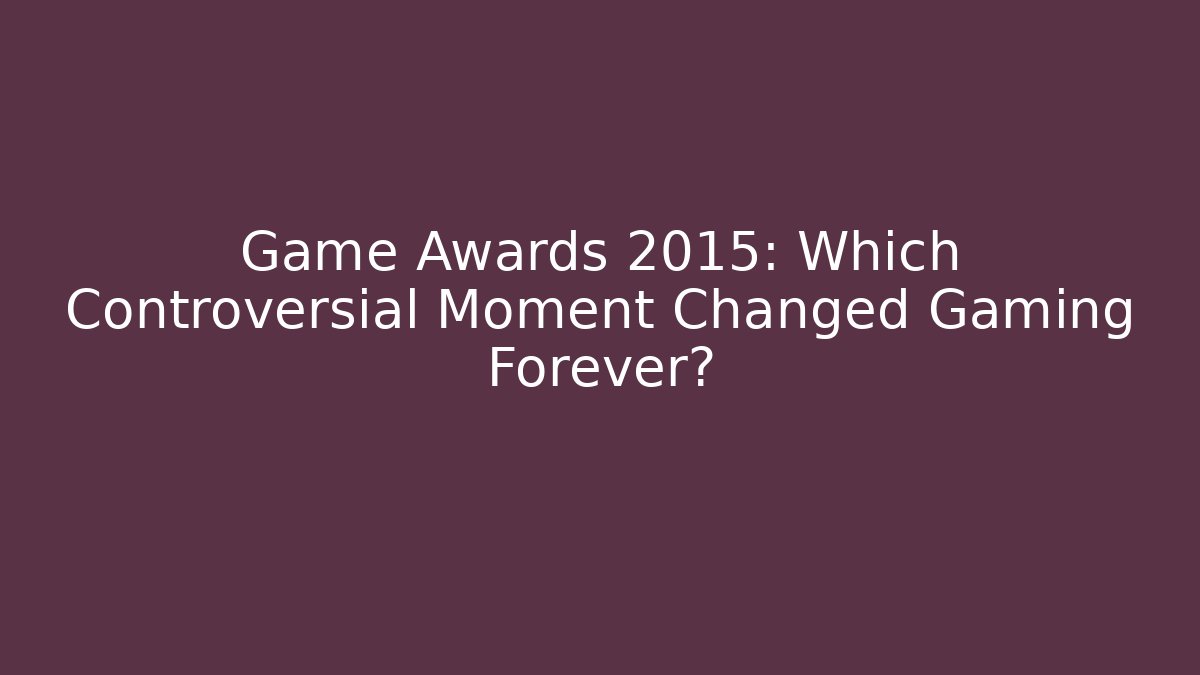 Game Awards 2015: Which Controversial Moment Changed Gaming Forever?